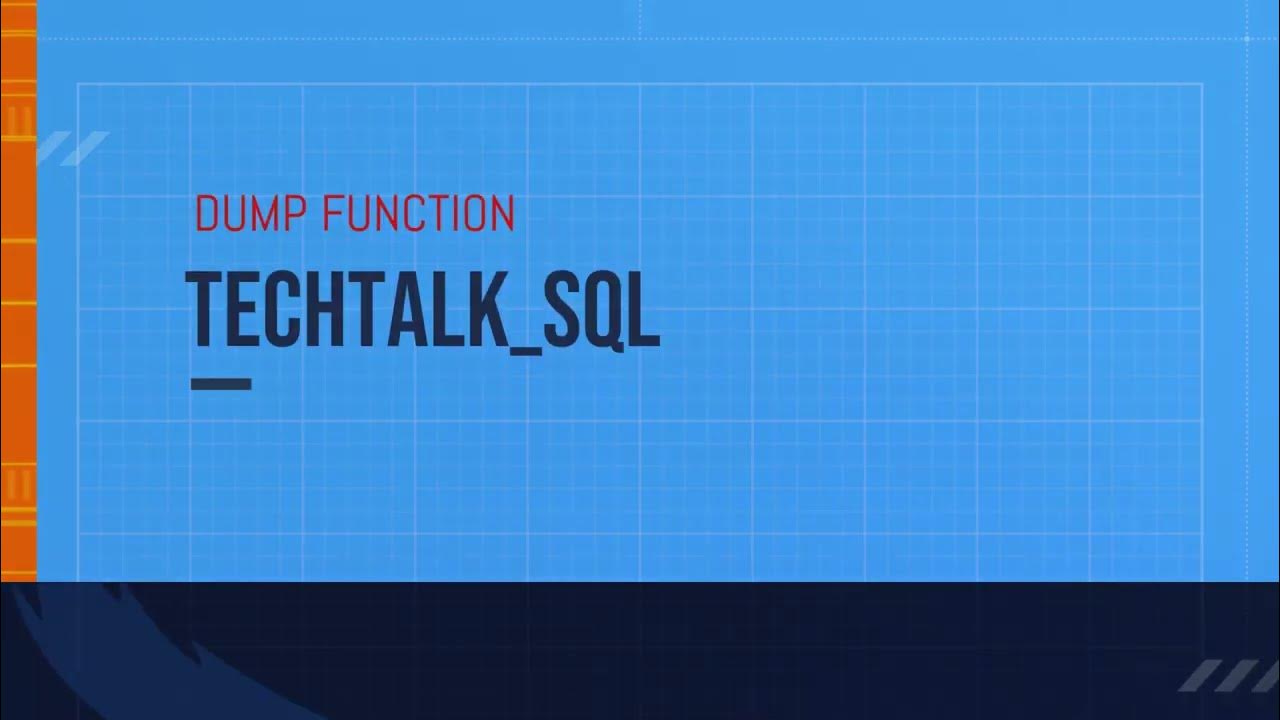 DUMP FUNCTION

TECHTALK_SQL